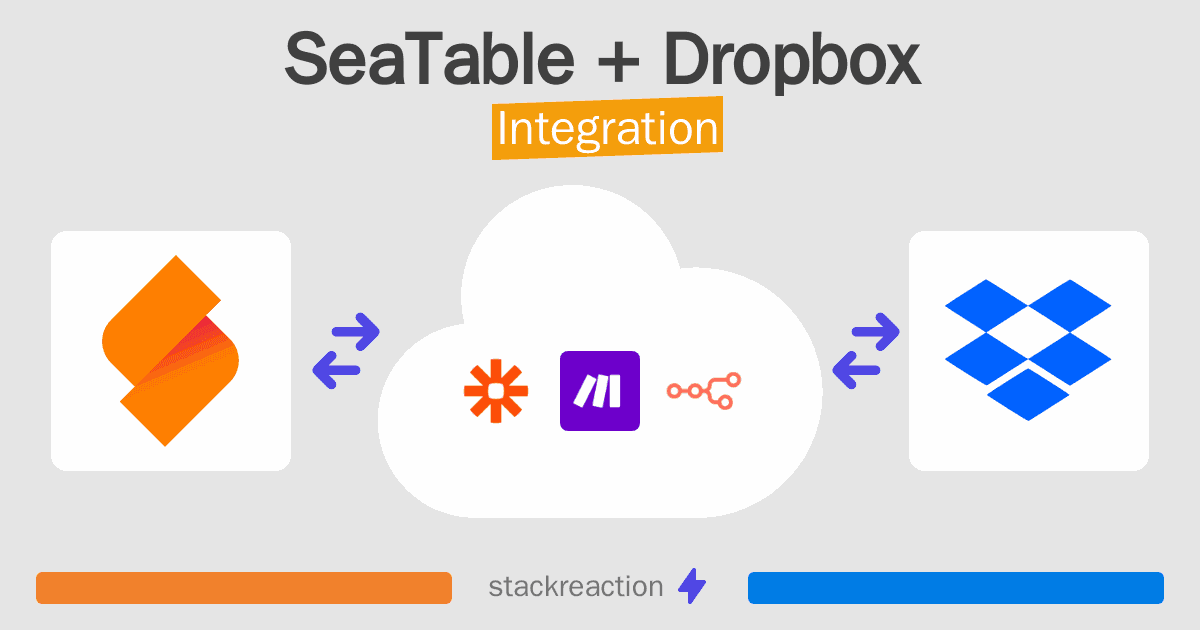 SeaTable + Dropbox
Integration

stackreaction